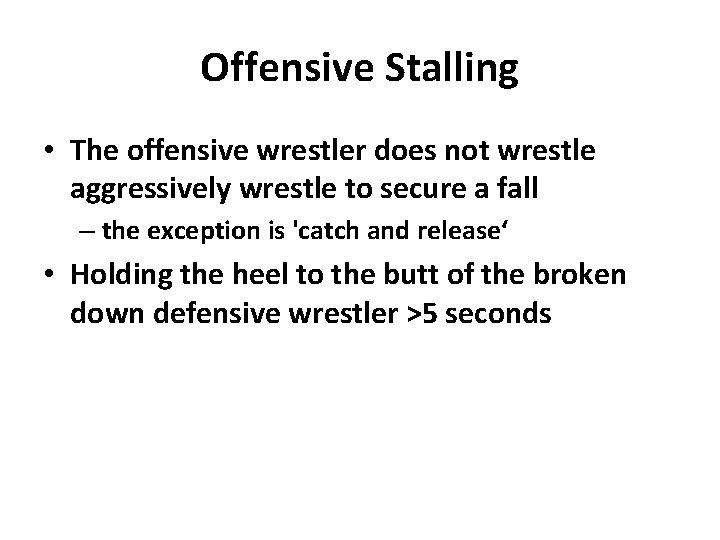 Offensive Stalling

• The offensive wrestler does not wrestle aggressively wrestle to secure a fall
– the exception is 'catch and release‘

• Holding the heel to the butt of the broken down defensive wrestler >5 seconds